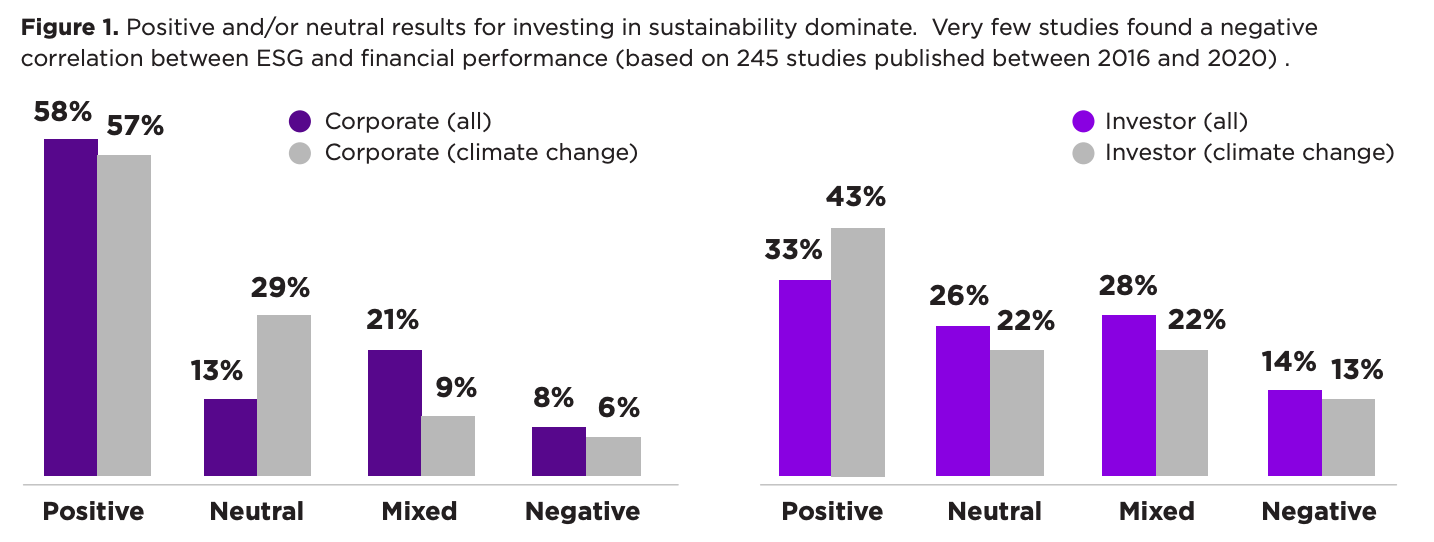 **Figure 1.** Positive and/or neutral results for investing in sustainability dominate. Very few studies found a negative correlation between ESG and financial performance (based on 245 studies published between 2016 and 2020) .

Corporate (all)
Corporate (climate change)

58% 57%
13% 29%
21% 9%
8% 6%

Positive Neutral Mixed Negative

Investor (all)
Investor (climate change)

33% 43%
26% 22%
28% 22%
14% 13%

Positive Neutral Mixed Negative